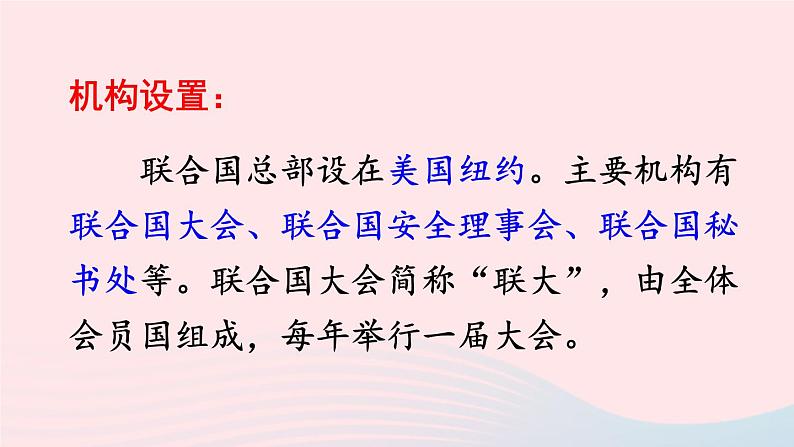 机构设置：

联合国总部设在美国纽约。主要机构有联合国大会、联合国安全理事会、联合国秘书处等。联合国大会简称“联大”，由全体会员国组成，每年举行一届大会。